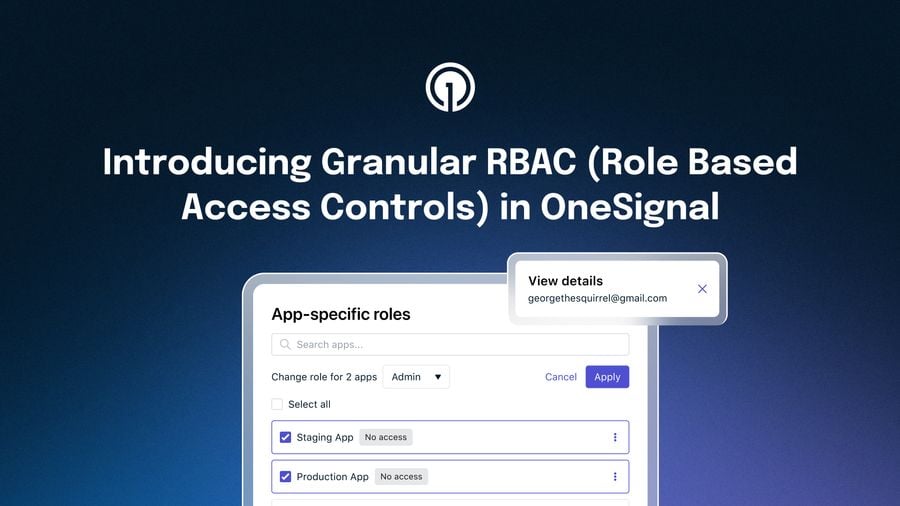 Introducing Granular RBAC (Role Based Access Controls) in OneSignal

View details
georgethesquirrel@gmail.com

App-specific roles

Search apps...

Change role for 2 apps Admin

Cancel Apply

Select all

Staging App No access

Production App No access